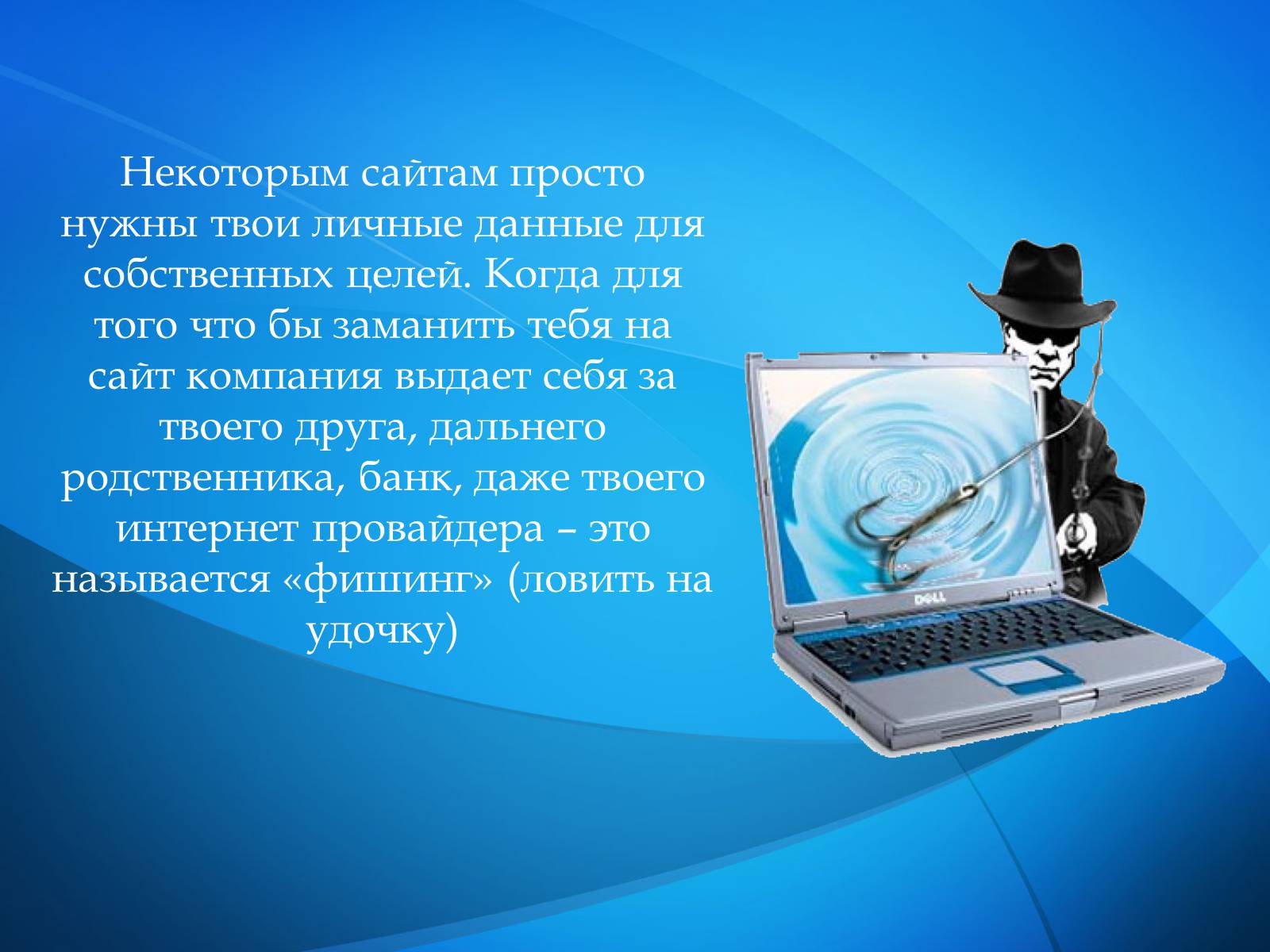 Некоторым сайтам просто нужны твои личные данные для собственных целей. Когда для того что бы заманить тебя на сайт компания выдает себя за твоего друга, дальнего родственника, банк, даже твоего интернет провайдера – это называется «фишинг» (ловить на удочку)

DELL